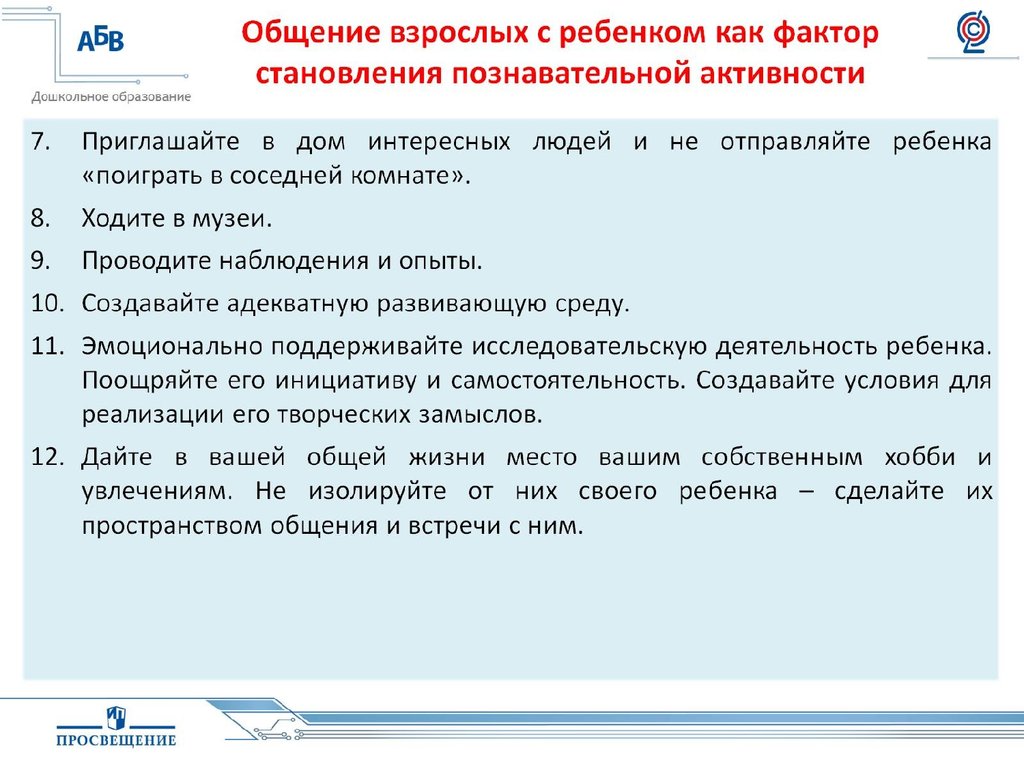 АБВ
Дошкольное образование

Общение взрослых с ребенком как фактор становления познавательной активности

7. Приглашайте в дом интересных людей и не отправляйте ребенка «поиграть в соседней комнате».
8. Ходите в музеи.
9. Проводите наблюдения и опыты.
10. Создавайте адекватную развивающую среду.
11. Эмоционально поддерживайте исследовательскую деятельность ребенка. Поощряйте его инициативу и самостоятельность. Создавайте условия для реализации его творческих замыслов.
12. Дайте в вашей общей жизни место вашим собственным хобби и увлечениям. Не изолируйте от них своего ребенка – сделайте их пространством общения и встречи с ним.

ПРОСВЕЩЕНИЕ